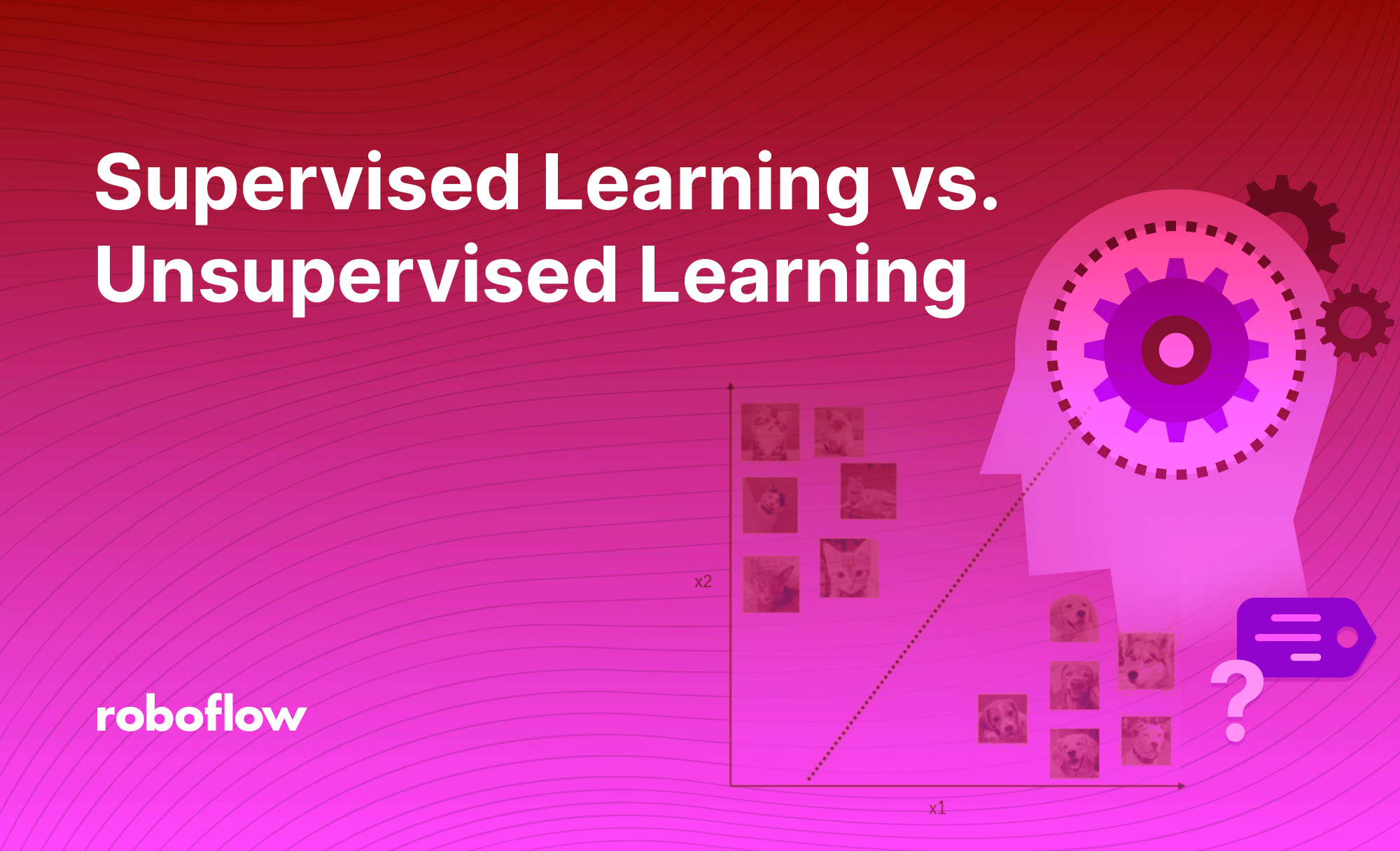 Supervised Learning vs. Unsupervised Learning

x2

x1

?

roboflow